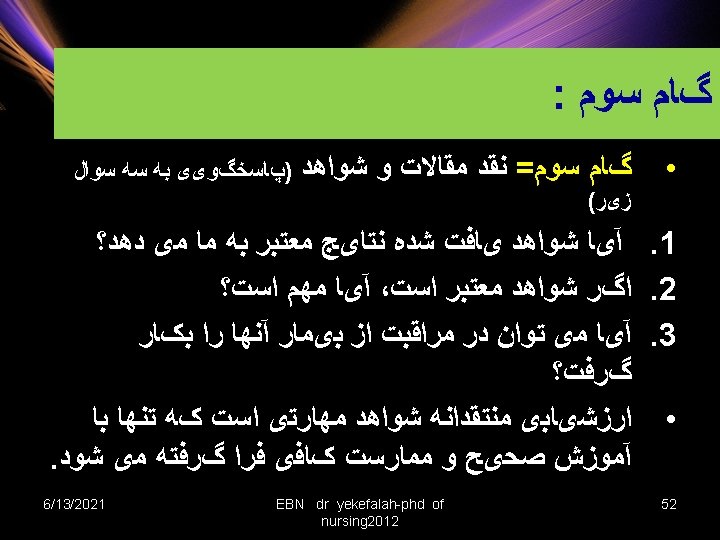 گام سوم :

• گام سوم= نقد مقالات و شواهد (پاسخگویی به سه سوال زیر)

1. آیا شواهد یافت شده نتایج معتبر به ما می دهد؟
2. اگر شواهد معتبر است، آیا مهم است؟
3. آیا می توان در مراقبت از بیمار آنها را بکار گرفت؟

• ارزشیابی منتقدانه شواهد مهارتی است که تنها با آموزش صحیح و ممارست کافی فرا گرفته می شود.

6/13/2021 EBN dr yekefalah-phd of nursing2012 52